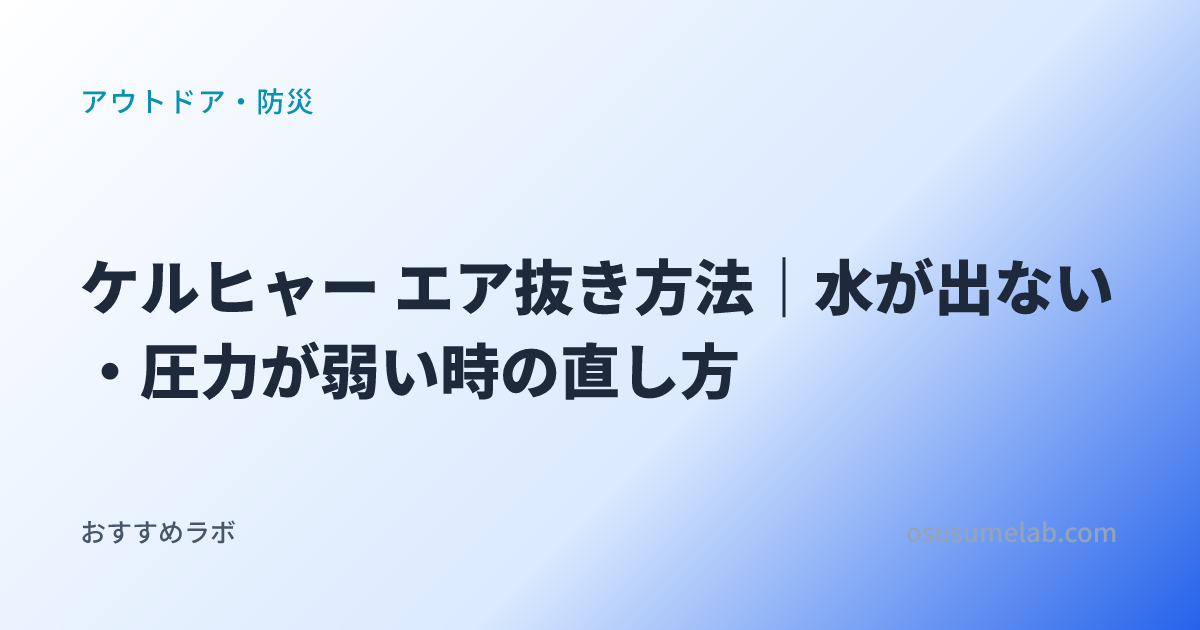 アウトドア・防災

ケルヒャー エア抜き方法｜水が出ない・圧力が弱い時の直し方

おすすめラボ

osusumelab.com